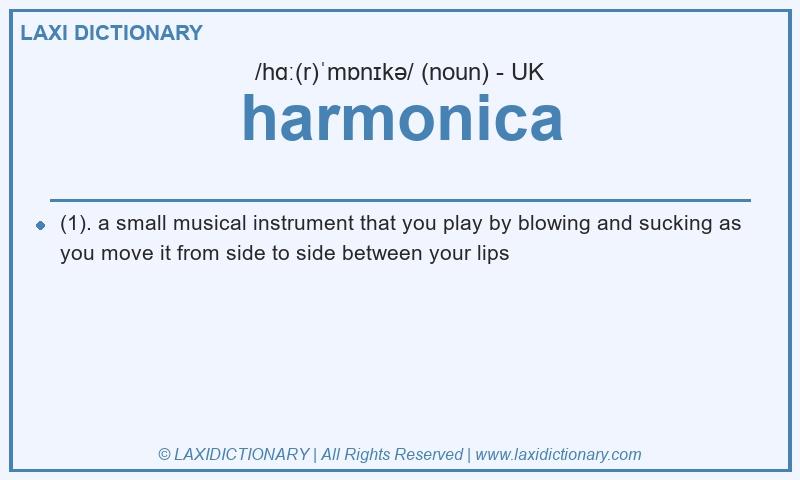 LAXI DICTIONARY

/hɑː(r)ˈmɒnɪkə/ (noun) - UK

harmonica

(1). a small musical instrument that you play by blowing and sucking as you move it from side to side between your lips

© LAXIDICTIONARY | All Rights Reserved | www.laxidictionary.com